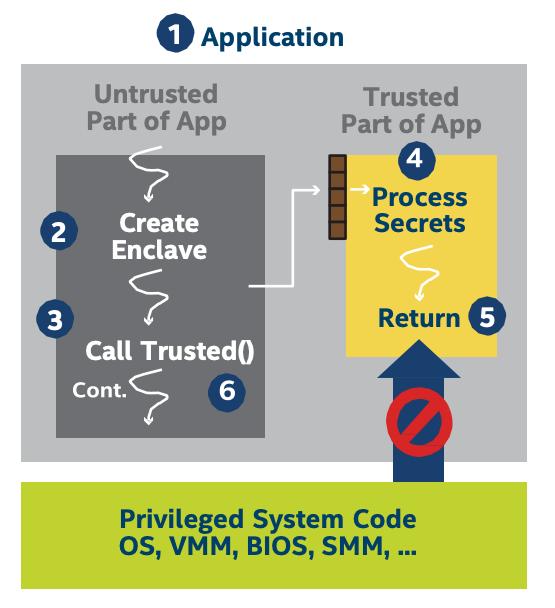 1 Application

Untrusted Part of App

2 Create Enclave

3 Call Trusted()

Cont. 6

Trusted Part of App

4 Process Secrets

Return 5

Privileged System Code
OS, VMM, BIOS, SMM, ...